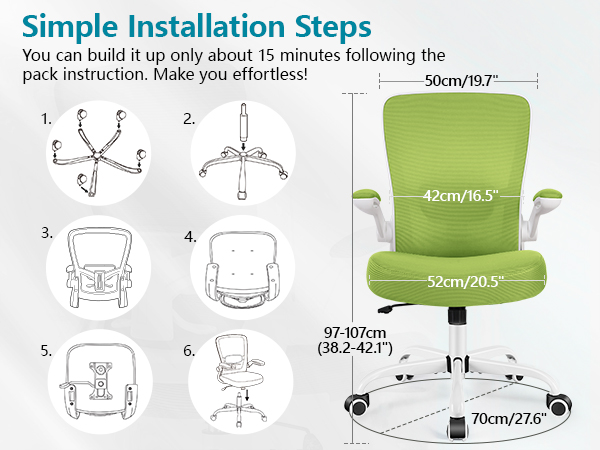 Simple Installation Steps

You can build it up only about 15 minutes following the pack instruction. Make you effortless!

1.

2.

3.

4.

5.

6.

50cm/19.7"

42cm/16.5"

52cm/20.5"

97-107cm (38.2-42.1")

70cm/27.6"